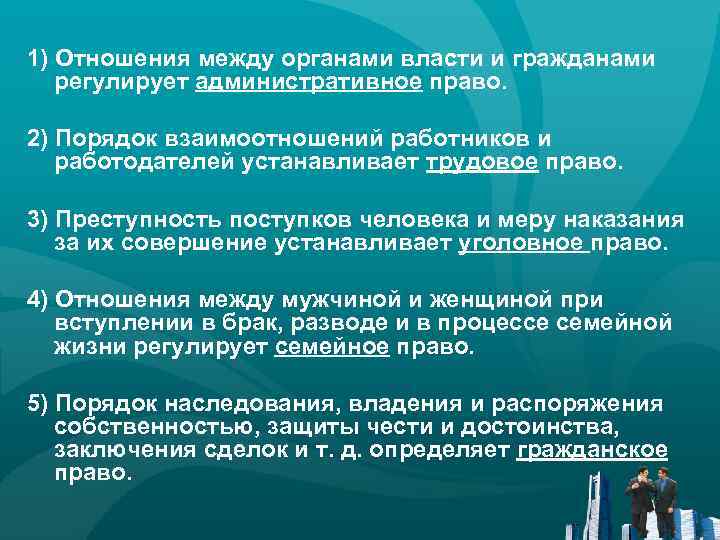 1) Отношения между органами власти и гражданами регулирует административное право.

2) Порядок взаимоотношений работников и работодателей устанавливает трудовое право.

3) Преступность поступков человека и меру наказания за их совершение устанавливает уголовное право.

4) Отношения между мужчиной и женщиной при вступлении в брак, разводе и в процессе семейной жизни регулирует семейное право.

5) Порядок наследования, владения и распоряжения собственностью, защиты чести и достоинства, заключения сделок и т. д. определяет гражданское право.